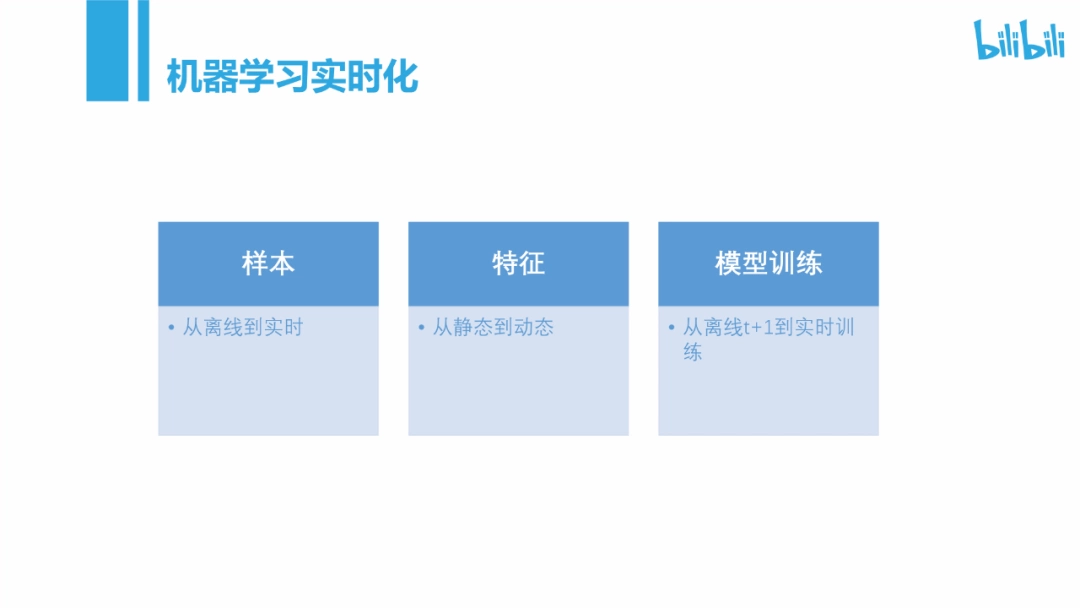 机器学习实时化

bilibili

样本

• 从离线到实时

特征

• 从静态到动态

模型训练

• 从离线t+1到实时训练